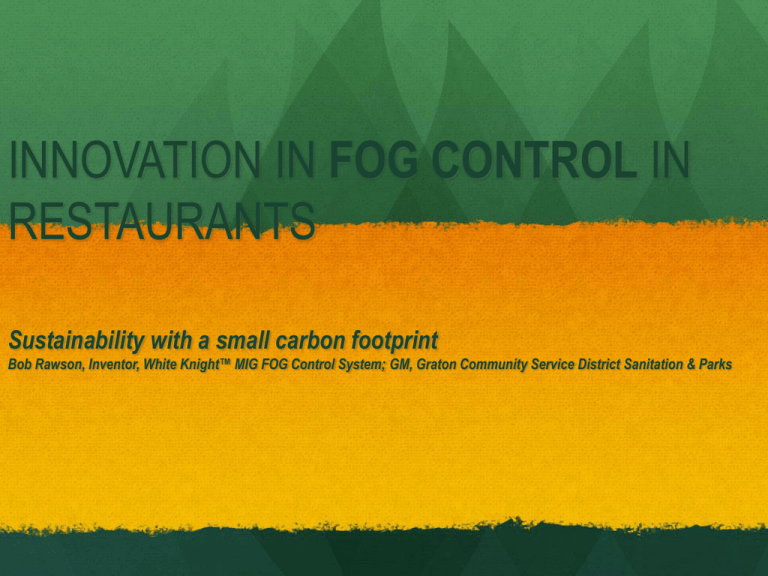 INNOVATION IN FOG CONTROL IN RESTAURANTS

Sustainability with a small carbon footprint

Bob Rawson, Inventor, White Knight™ MIG FOG Control System; GM, Graton Community Service District Sanitation & Parks